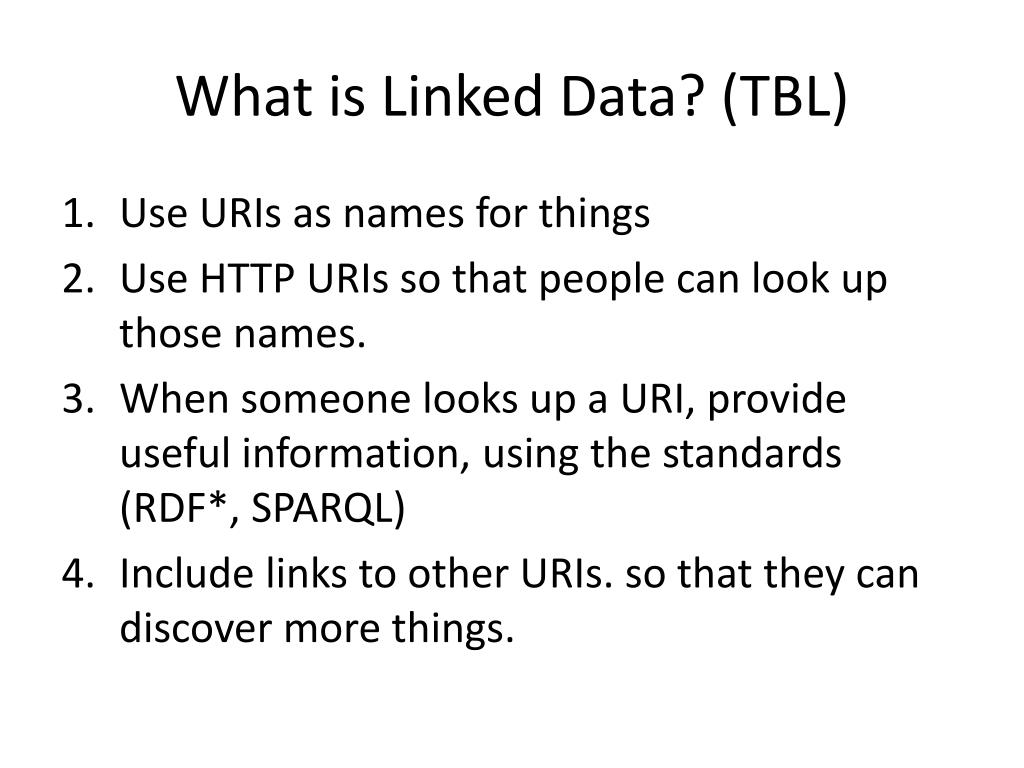 What is Linked Data? (TBL)

1. Use URIs as names for things
2. Use HTTP URIs so that people can look up those names.
3. When someone looks up a URI, provide useful information, using the standards (RDF*, SPARQL)
4. Include links to other URIs. so that they can discover more things.